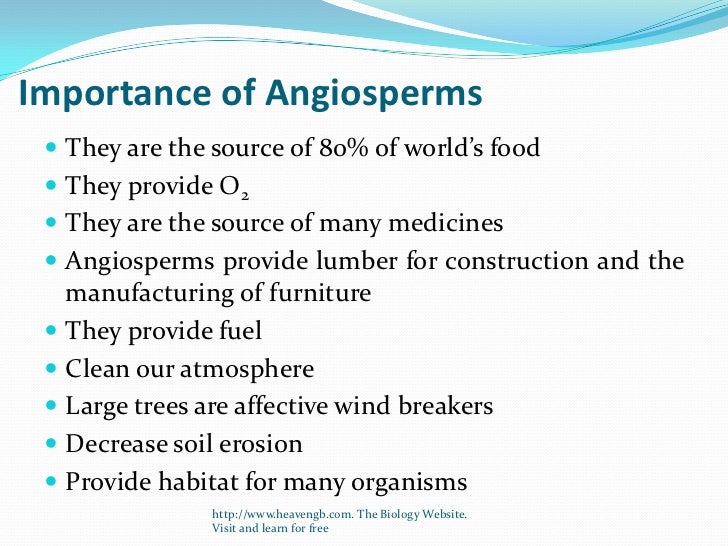 Importance of Angiosperms

- They are the source of 80% of world's food
- They provide $O_2$
- They are the source of many medicines
- Angiosperms provide lumber for construction and the manufacturing of furniture
- They provide fuel
- Clean our atmosphere
- Large trees are affective wind breakers
- Decrease soil erosion
- Provide habitat for many organisms

http://www.heavengb.com. The Biology Website. Visit and learn for free